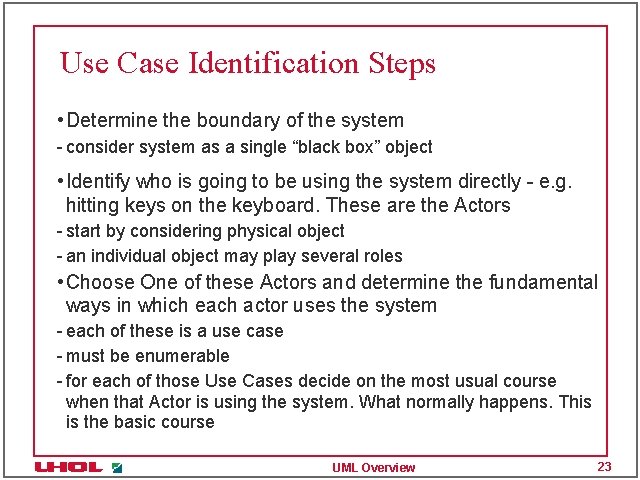 Use Case Identification Steps

• Determine the boundary of the system
- consider system as a single “black box” object

• Identify who is going to be using the system directly - e.g. hitting keys on the keyboard. These are the Actors
- start by considering physical object
- an individual object may play several roles

• Choose One of these Actors and determine the fundamental ways in which each actor uses the system
- each of these is a use case
- must be enumerable
- for each of those Use Cases decide on the most usual course when that Actor is using the system. What normally happens. This is the basic course

UHOL

UML Overview

23